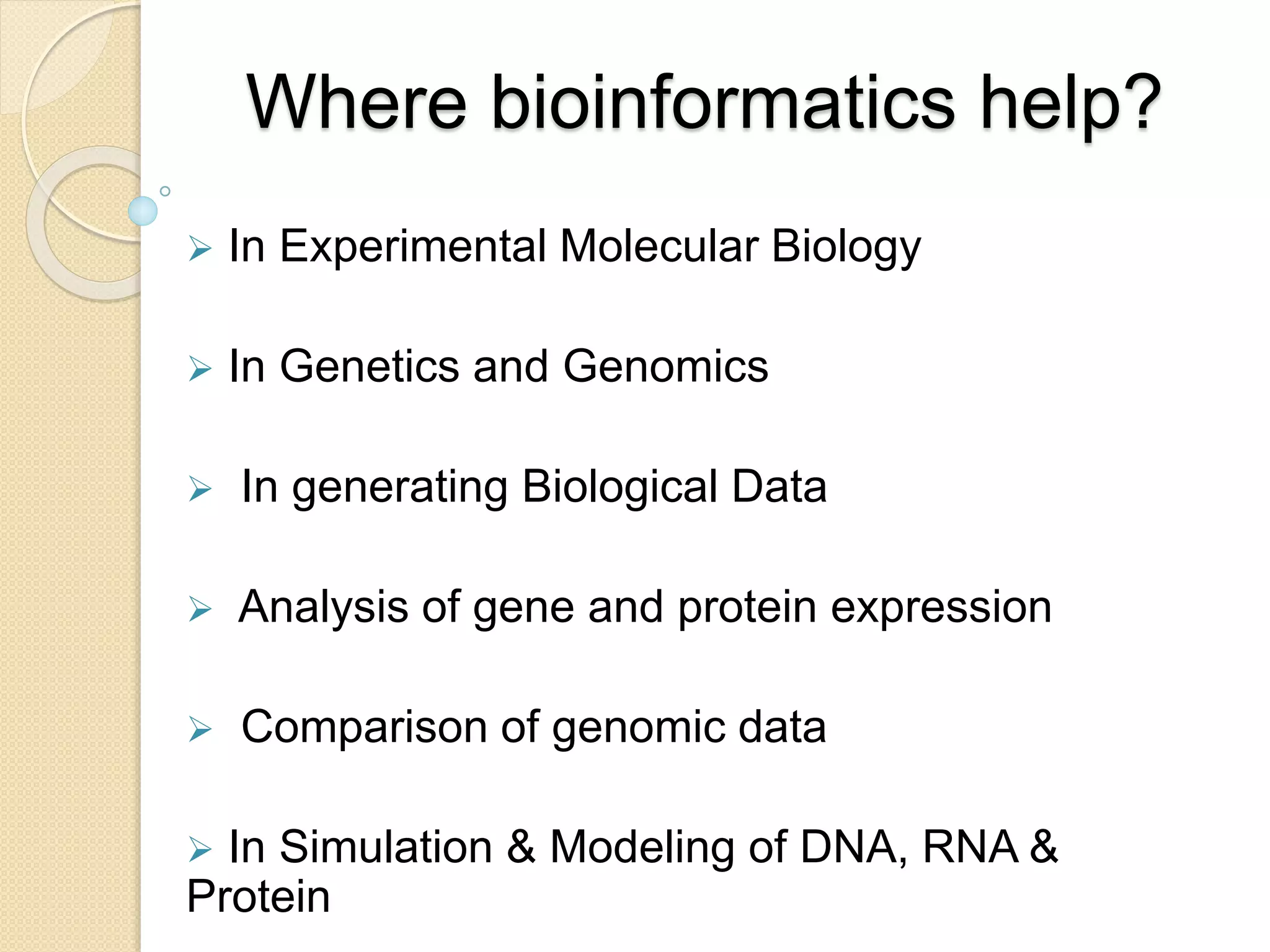 Where bioinformatics help?

➢ In Experimental Molecular Biology

➢ In Genetics and Genomics

➢ In generating Biological Data

➢ Analysis of gene and protein expression

➢ Comparison of genomic data

➢ In Simulation & Modeling of DNA, RNA & Protein